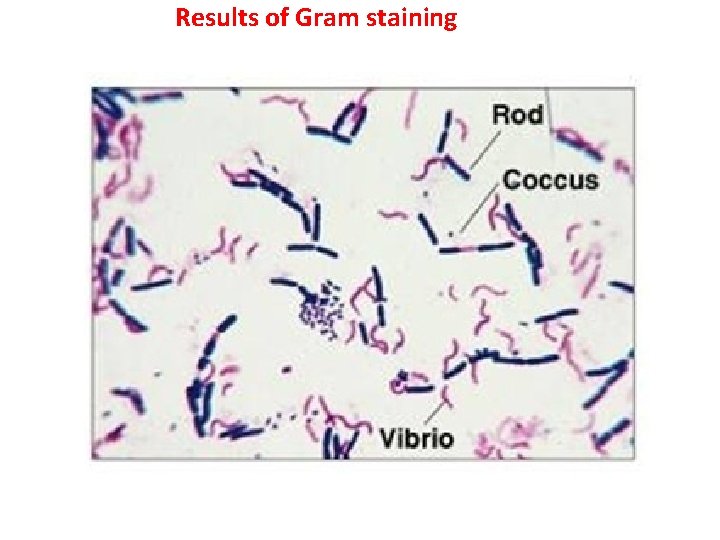 Results of Gram staining

Rod

Coccus

Vibrio